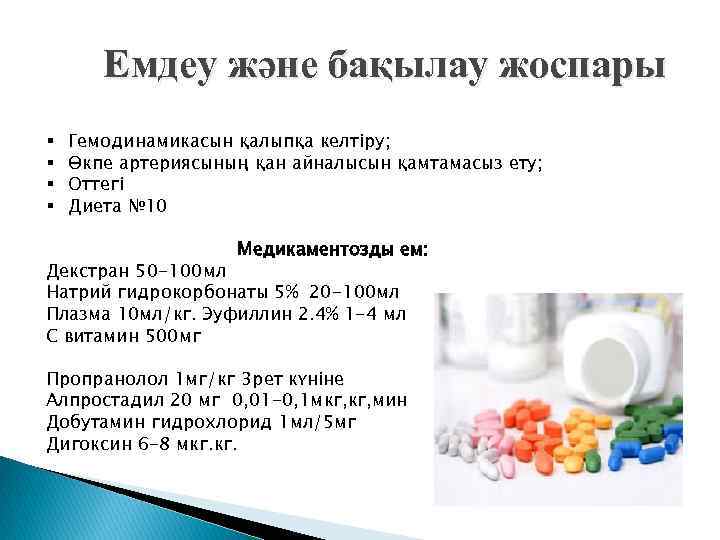 Емдеу және бақылау жоспары

▪ Гемодинамикасын қалыпқа келтіру;
▪ Өкпе артериясының қан айналысын қамтамасыз ету;
▪ Оттегі
▪ Диета №10

Медикаментозды ем:
Декстран 50-100мл
Натрий гидрокорбонаты 5% 20-100мл
Плазма 10мл/кг. Эуфиллин 2.4% 1-4 мл
С витамин 500мг

Пропранолол 1мг/кг 3рет күніне
Алпростадил 20 мг 0,01-0,1мкг,кг,мин
Добутамин гидрохлорид 1мл/5мг
Дигоксин 6-8 мкг.кг.